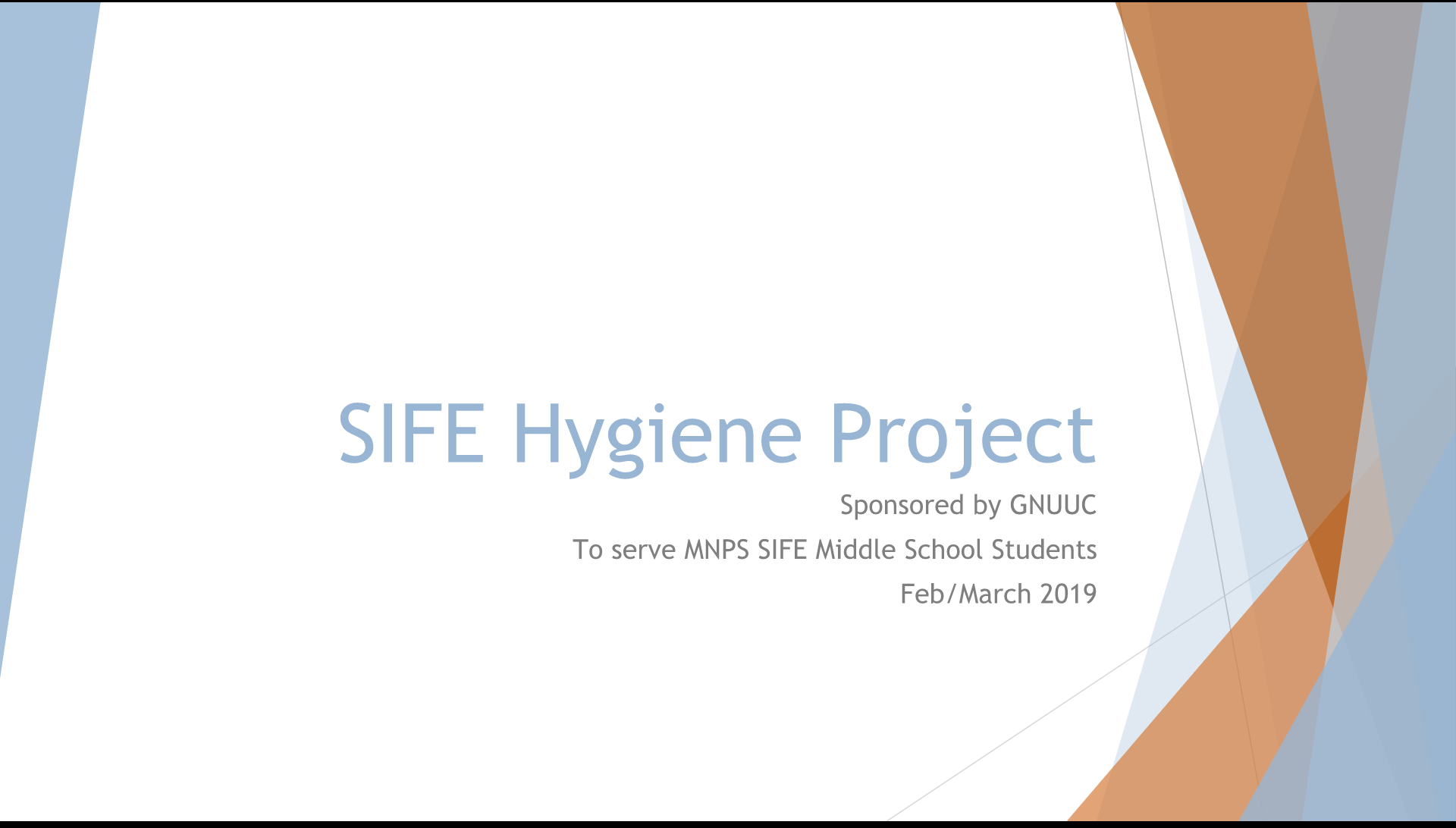 SIFE Hygiene Project

Sponsored by GNUUC

To serve MNPS SIFE Middle School Students

Feb/March 2019